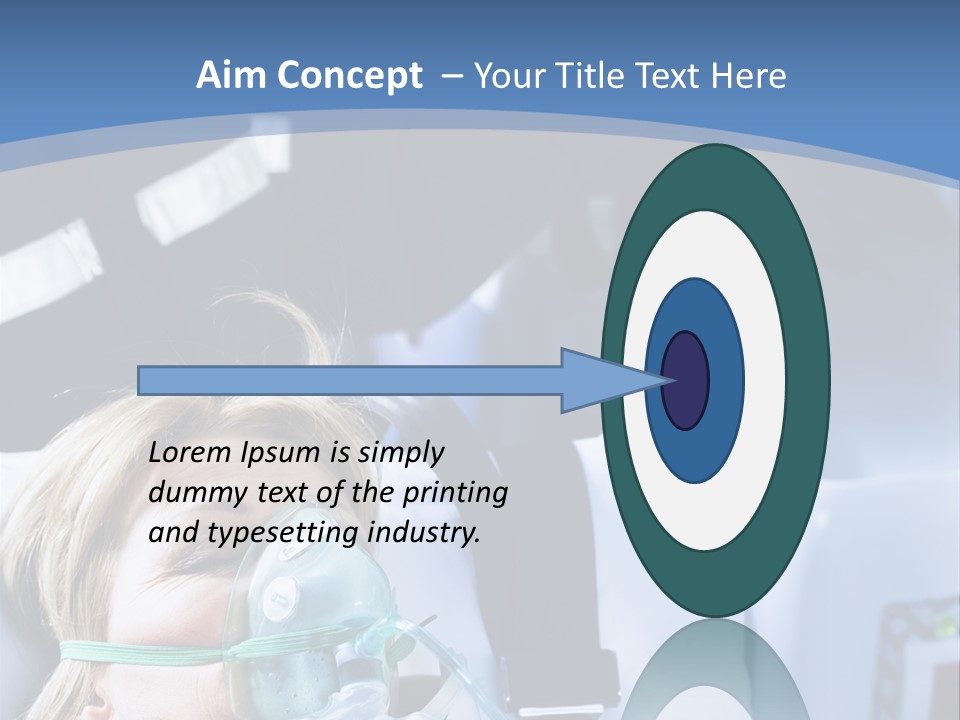 Aim Concept – Your Title Text Here

Lorem Ipsum is simply dummy text of the printing and typesetting industry.